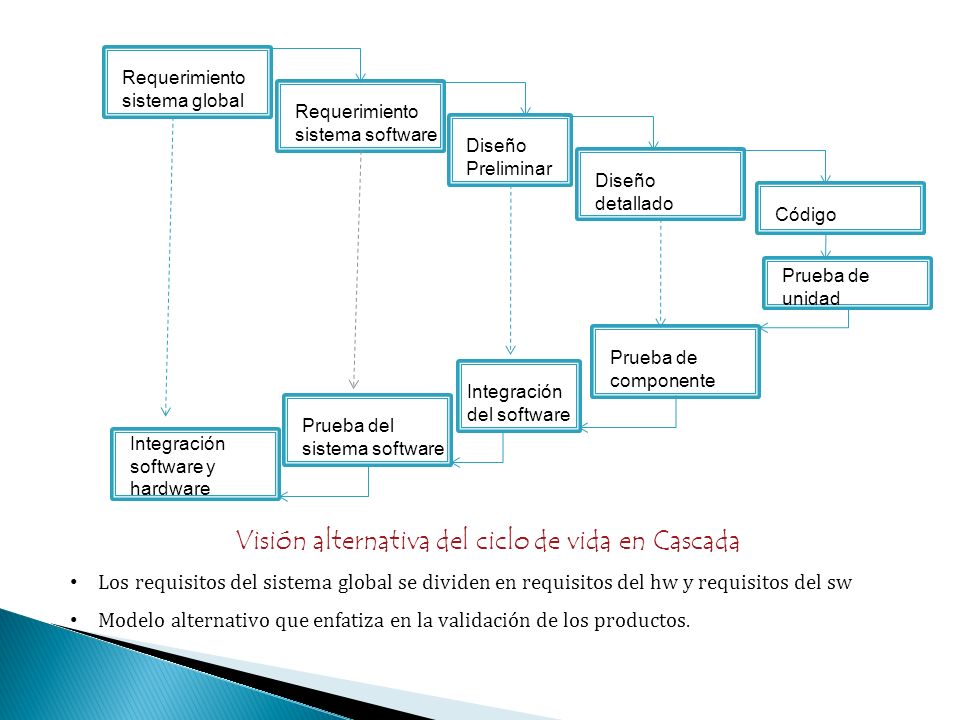 Requerimiento sistema global

Requerimiento sistema software

Diseño Preliminar

Diseño detallado

Código

Prueba de unidad

Prueba de componente

Integración del software

Prueba del sistema software

Integración software y hardware

Visión alternativa del ciclo de vida en Cascada

• Los requisitos del sistema global se dividen en requisitos del hw y requisitos del sw

• Modelo alternativo que enfatiza en la validación de los productos.